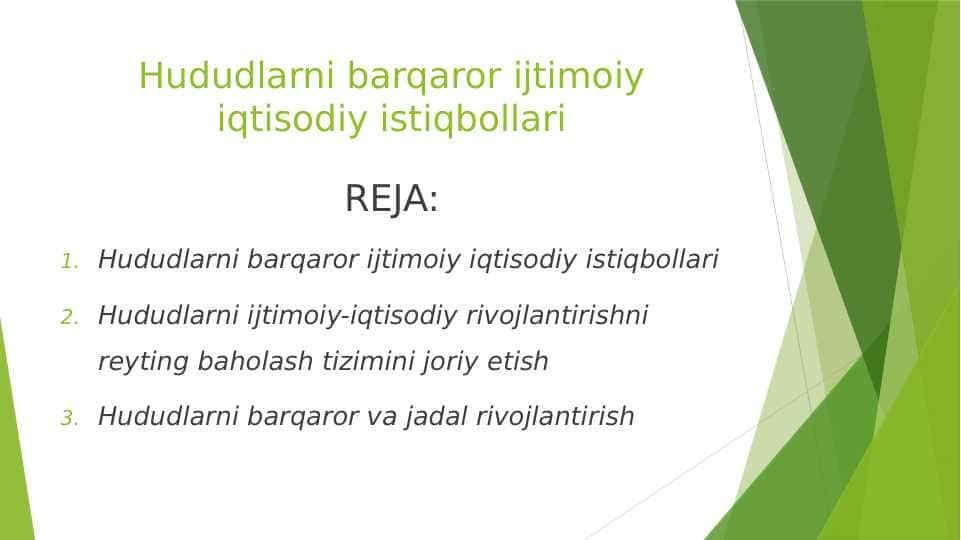 Hududlarni barqaror ijtimoiy iqtisodiy istiqbollari

REJA:

1. Hududlarni barqaror ijtimoiy iqtisodiy istiqbollari
2. Hududlarni ijtimoiy-iqtisodiy rivojlantirishni reyting baholash tizimini joriy etish
3. Hududlarni barqaror va jadal rivojlantirish